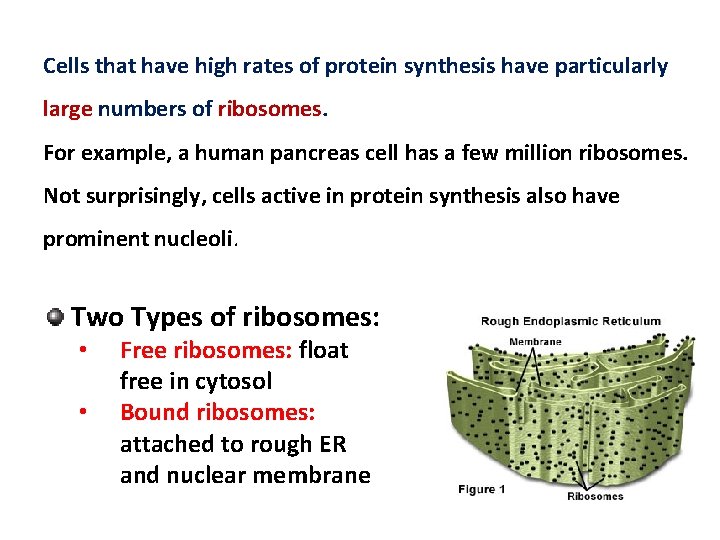 Cells that have high rates of protein synthesis have particularly large numbers of ribosomes.

For example, a human pancreas cell has a few million ribosomes.

Not surprisingly, cells active in protein synthesis also have prominent nucleoli.

Two Types of ribosomes:
• Free ribosomes: float free in cytosol
• Bound ribosomes: attached to rough ER and nuclear membrane

Rough Endoplasmic Reticulum
Membrane
Figure 1
Ribosomes